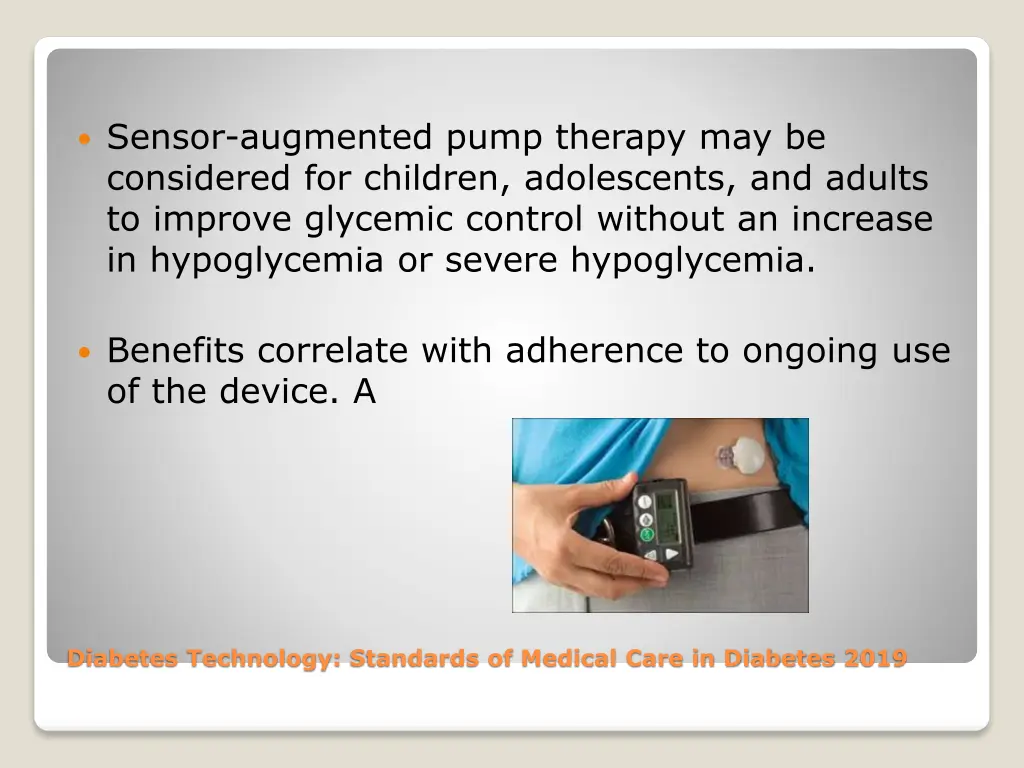 Sensor-augmented pump therapy may be considered for children, adolescents, and adults to improve glycemic control without an increase in hypoglycemia or severe hypoglycemia.

Benefits correlate with adherence to ongoing use of the device. A

Diabetes Technology: Standards of Medical Care in Diabetes 2019